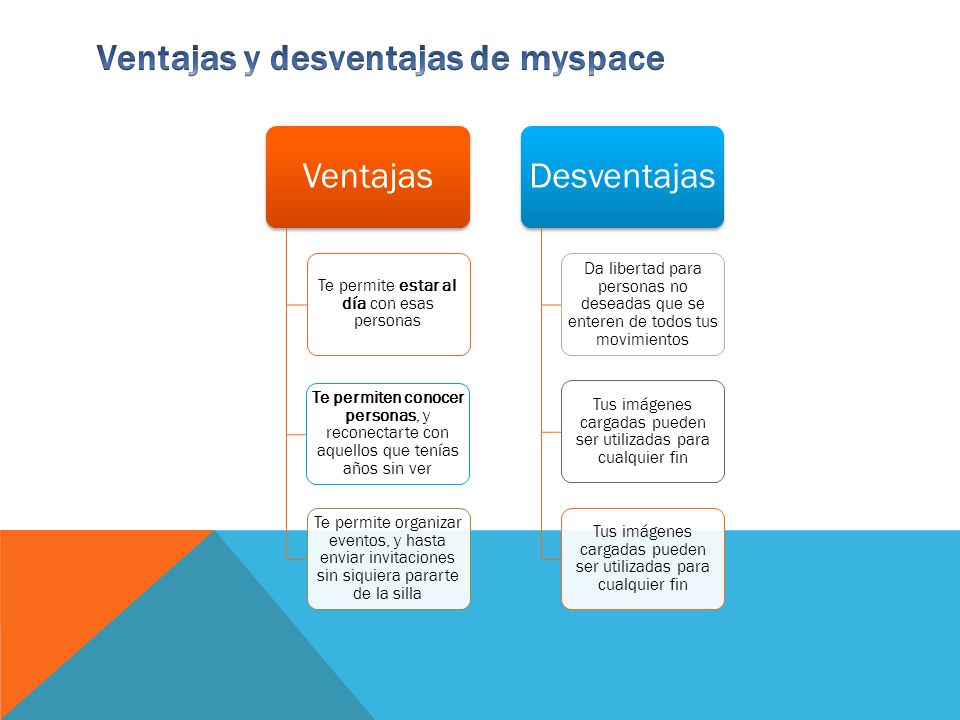 Ventajas y desventajas de myspace

Ventajas

Te permite estar al día con esas personas

Te permiten conocer personas, y reconectarte con aquellos que tenías años sin ver

Te permite organizar eventos, y hasta enviar invitaciones sin siquiera pararte de la silla

Desventajas

Da libertad para personas no deseadas que se enteren de todos tus movimientos

Tus imágenes cargadas pueden ser utilizadas para cualquier fin

Tus imágenes cargadas pueden ser utilizadas para cualquier fin